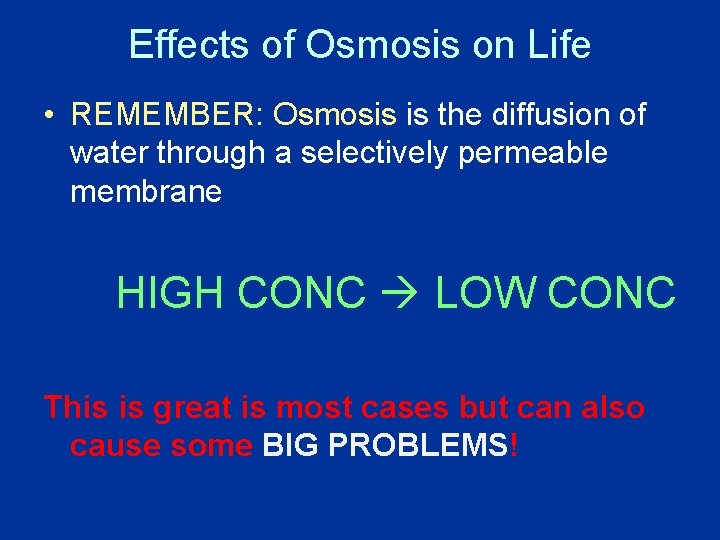 Effects of Osmosis on Life

• REMEMBER: Osmosis is the diffusion of water through a selectively permeable membrane

HIGH CONC → LOW CONC

This is great is most cases but can also cause some BIG PROBLEMS!